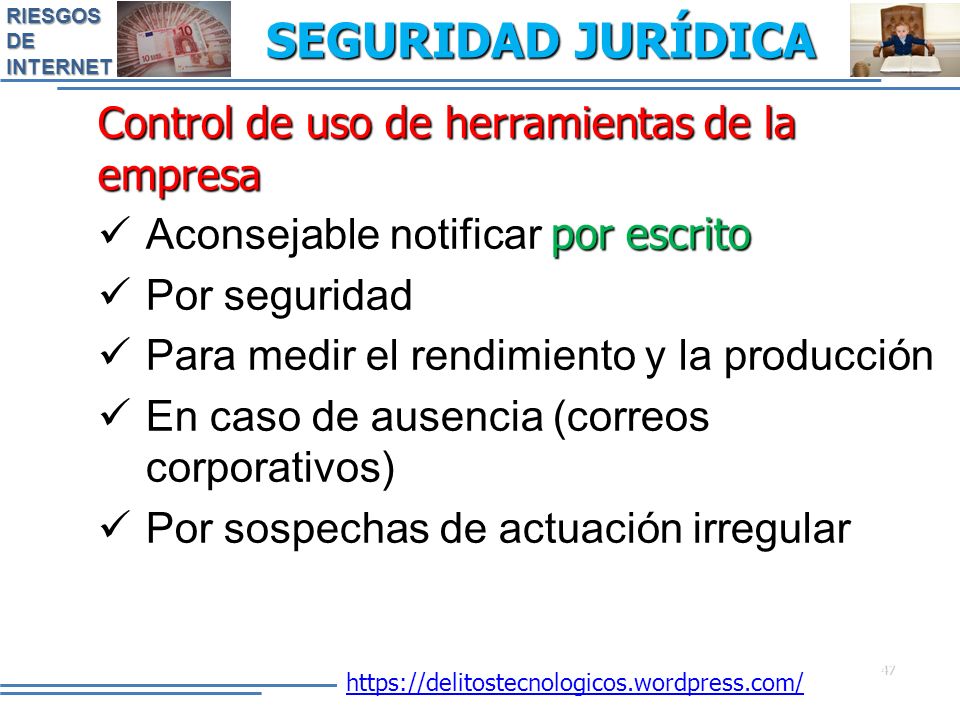 RIESGOS DE INTERNET

SEGURIDAD JURÍDICA

Control de uso de herramientas de la empresa

✓ Aconsejable notificar por escrito
✓ Por seguridad
✓ Para medir el rendimiento y la producción
✓ En caso de ausencia (correos corporativos)
✓ Por sospechas de actuación irregular

https://delitostecnologicos.wordpress.com/

47